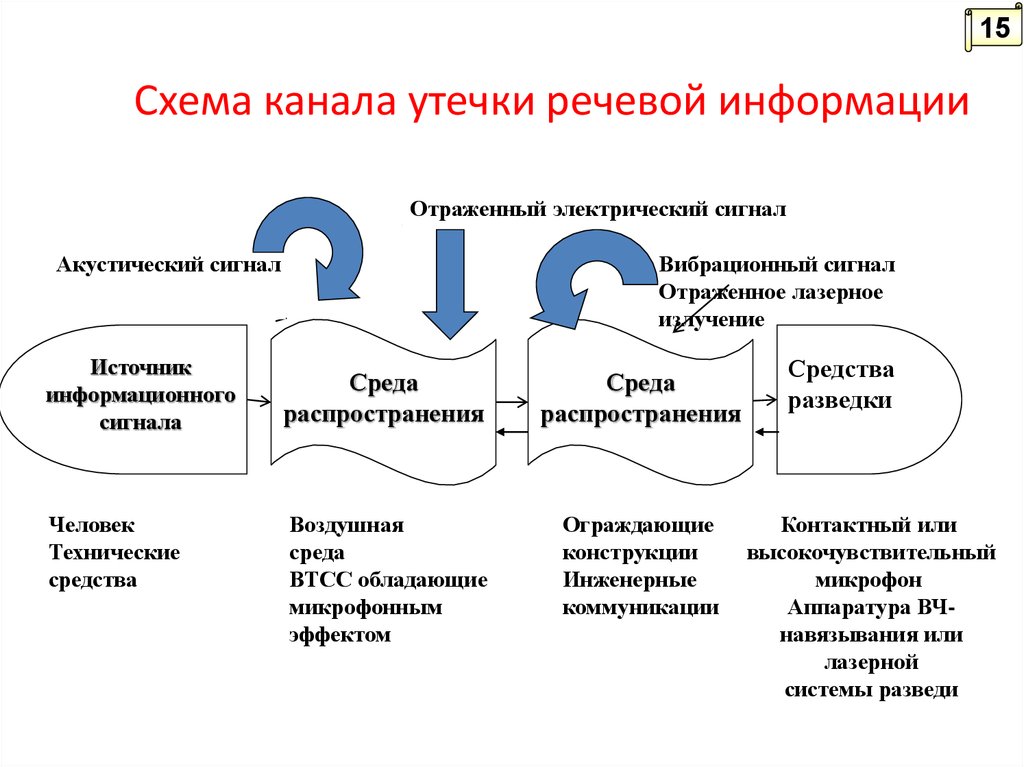 15

Схема канала утечки речевой информации

Отраженный электрический сигнал

Акустический сигнал

Вибрационный сигнал
Отраженное лазерное излучение

Источник информационного сигнала

Среда распространения

Среда распространения

Средства разведки

Человек
Технические средства

Воздушная среда
ВТСС обладающие микрофонным эффектом

Ограждающие конструкции
Инженерные коммуникации

Контактный или высокочувствительный микрофон
Аппаратура ВЧ-навязывания или лазерной системы разведи